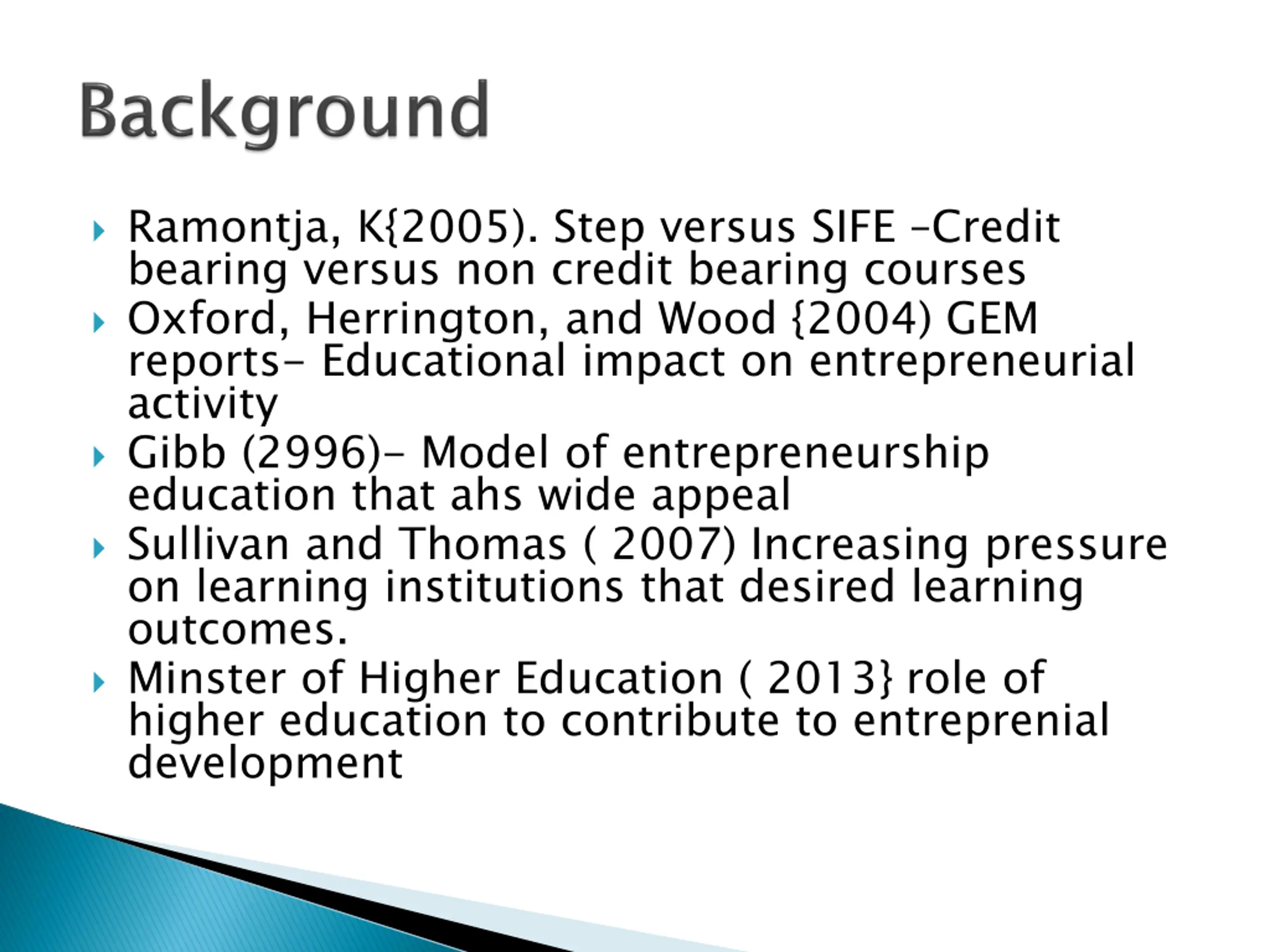 Background

Ramontja, K{2005). Step versus SIFE –Credit bearing versus non credit bearing courses

Oxford, Herrington, and Wood {2004) GEM reports– Educational impact on entrepreneurial activity

Gibb (2996)– Model of entrepreneurship education that ahs wide appeal

Sullivan and Thomas ( 2007) Increasing pressure on learning institutions that desired learning outcomes.

Minster of Higher Education ( 2013} role of higher education to contribute to entreprenial development